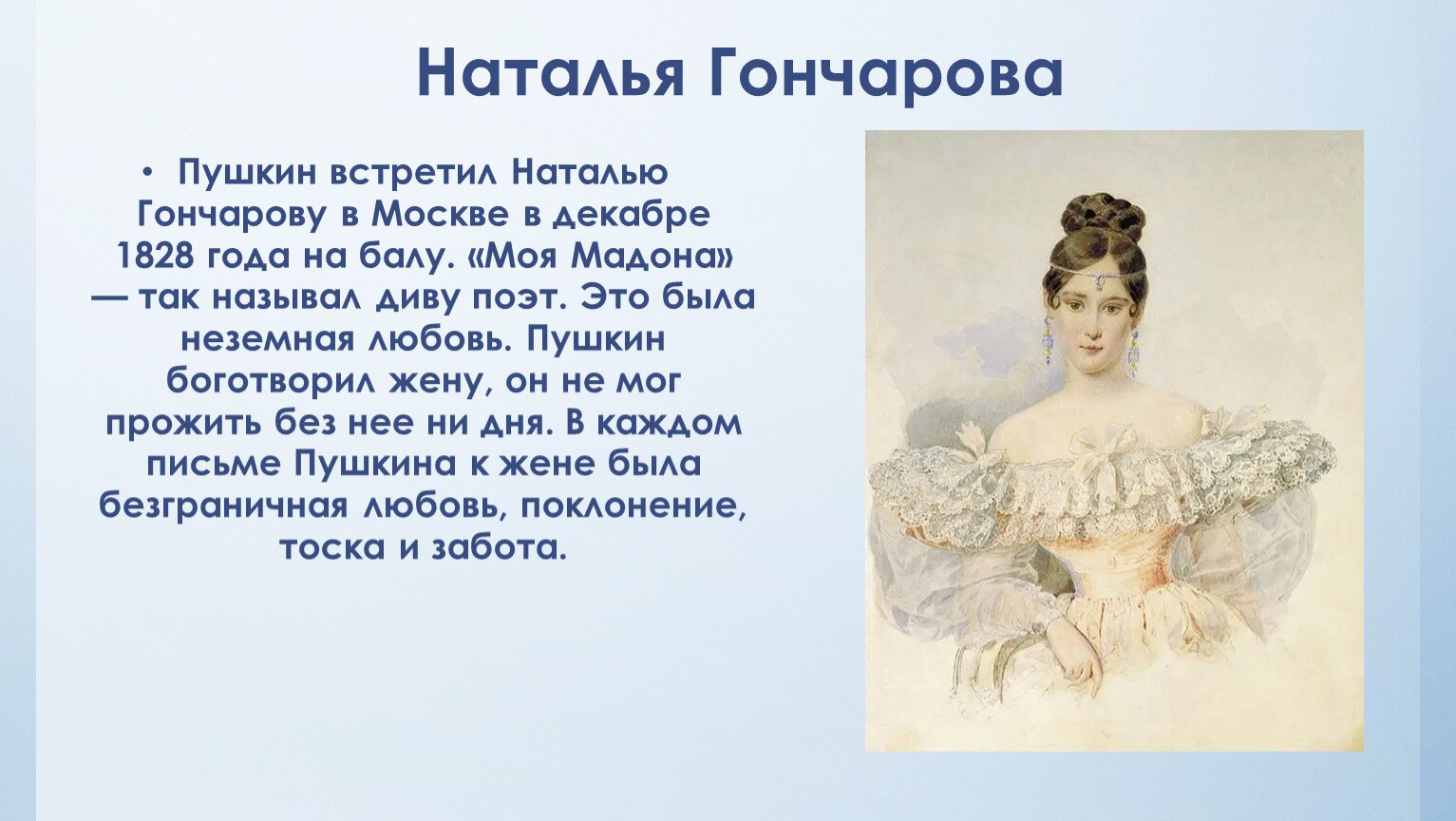 Наталья Гончарова

• Пушкин встретил Наталью Гончарову в Москве в декабре 1828 года на балу. «Моя Мадона» — так называл диву поэт. Это была неземная любовь. Пушкин боготворил жену, он не мог прожить без нее ни дня. В каждом письме Пушкина к жене была безграничная любовь, поклонение, тоска и забота.